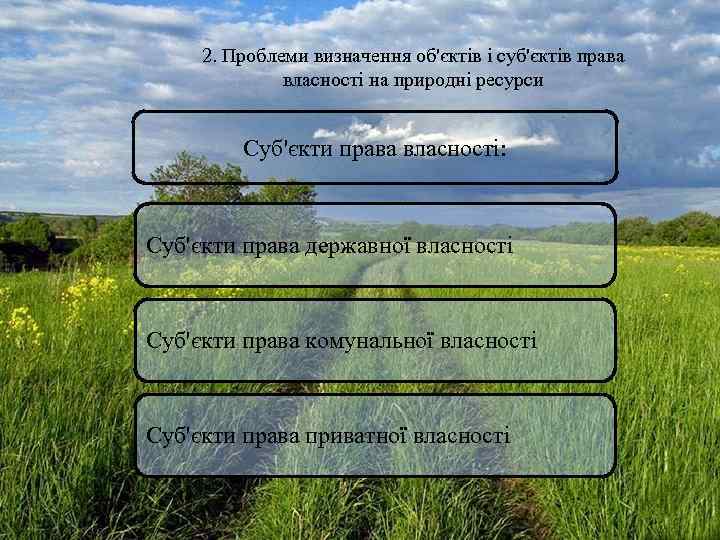 2. Проблеми визначення об'єктів і суб'єктів права власності на природні ресурси

Суб'єкти права власності:

Суб'єкти права державної власності

Суб'єкти права комунальної власності

Суб'єкти права приватної власності